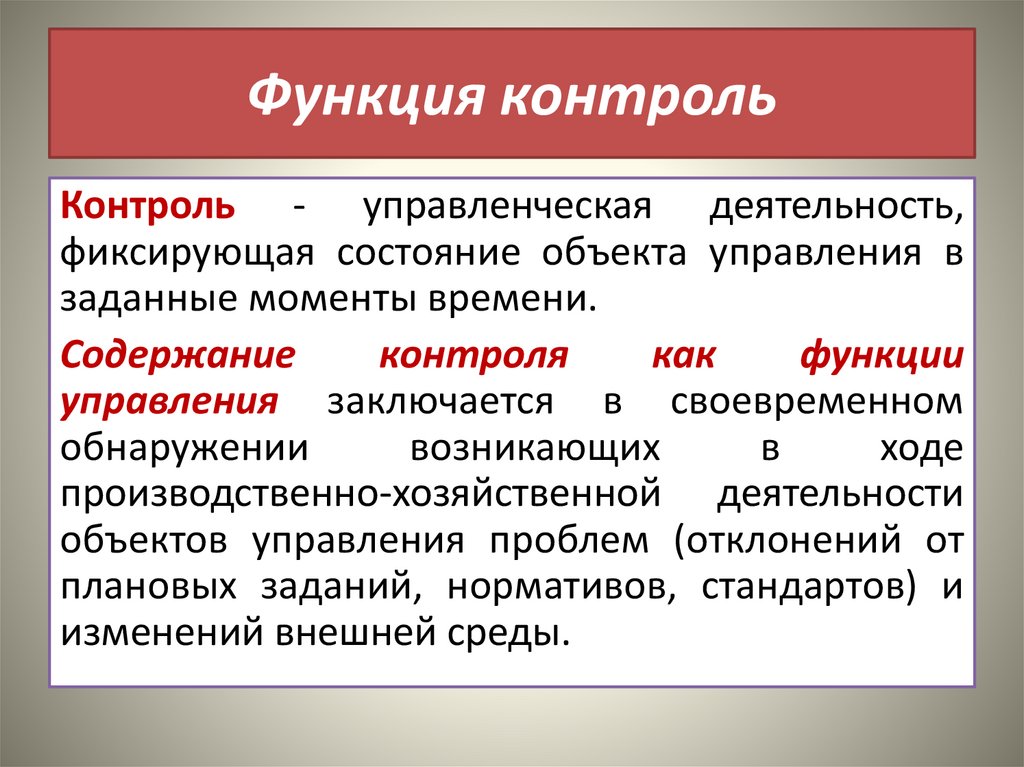 Функция контроль

Контроль - управленческая деятельность, фиксирующая состояние объекта управления в заданные моменты времени.

Содержание контроля как функции управления заключается в своевременном обнаружении возникающих в ходе производственно-хозяйственной деятельности объектов управления проблем (отклонений от плановых заданий, нормативов, стандартов) и изменений внешней среды.